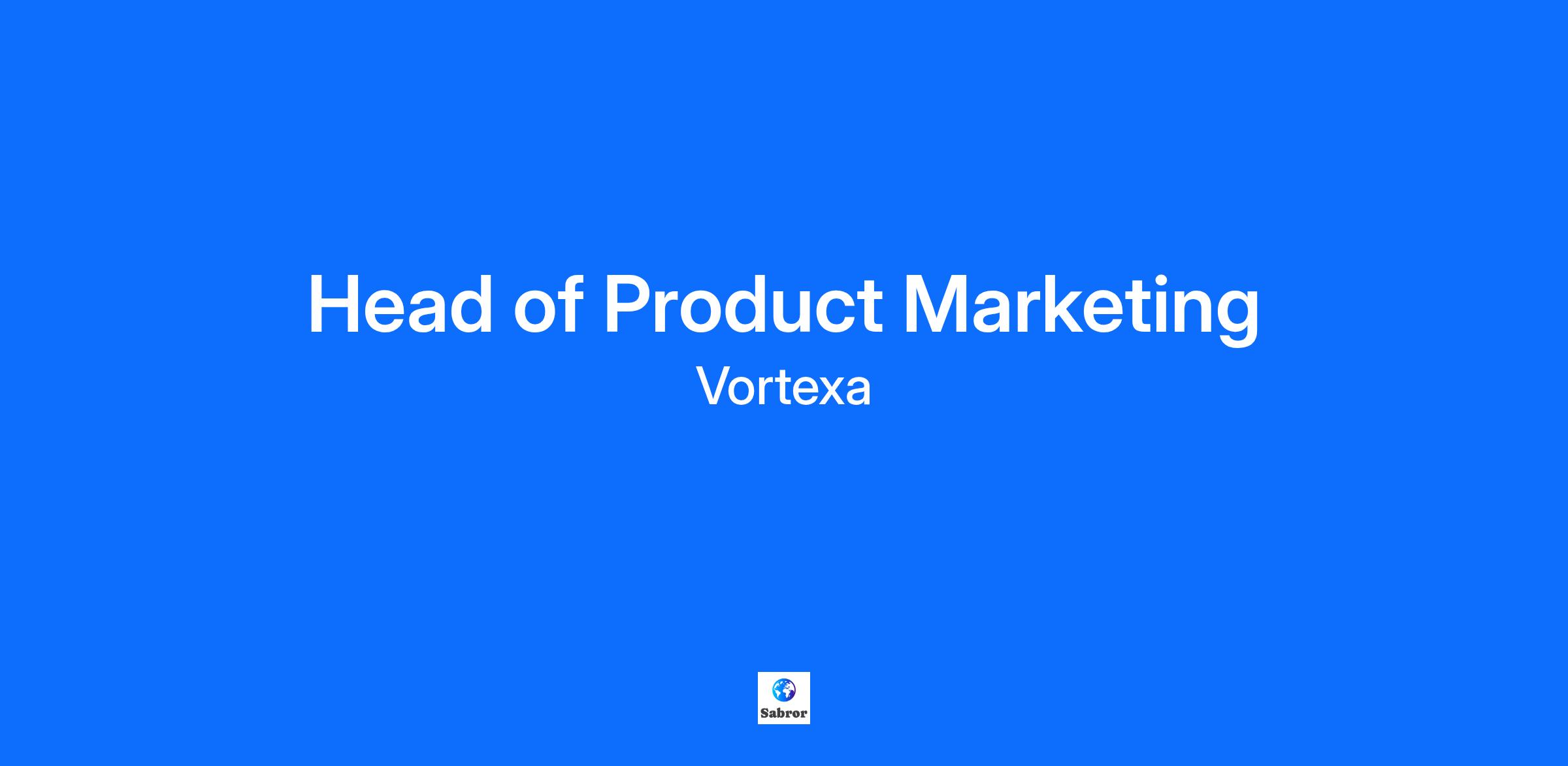 Head of Product Marketing

Vortexa

Sabror